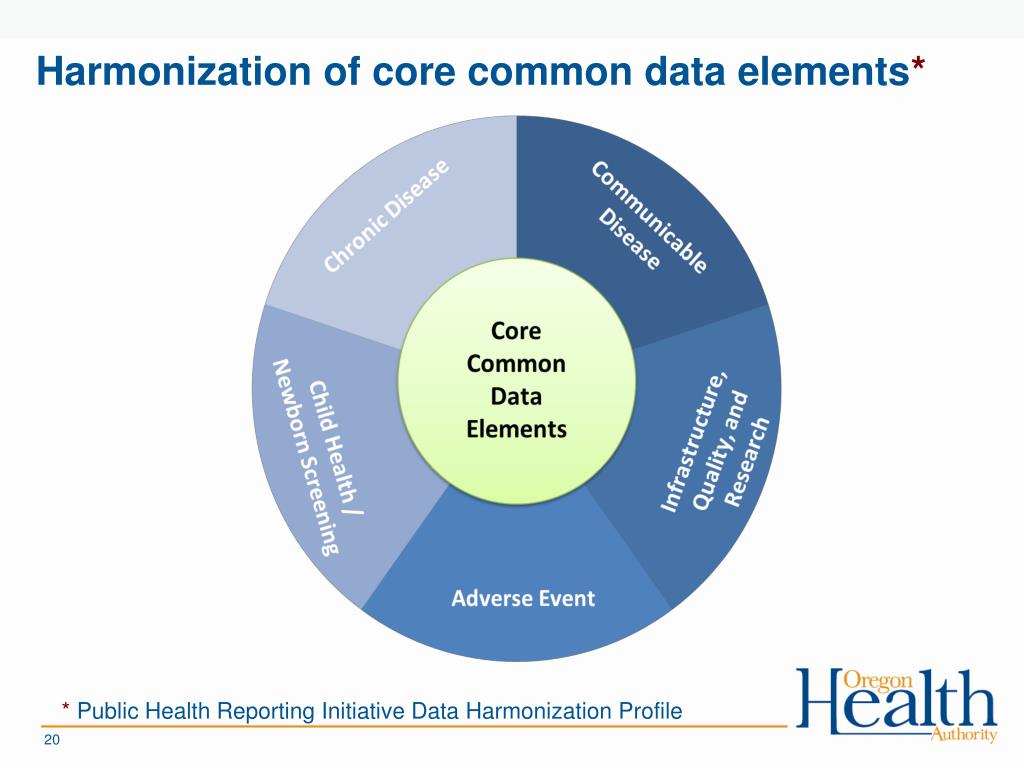 Harmonization of core common data elements*

Chronic Disease

Communicable Disease

Infrastructure, Quality, and Research

Adverse Event

Child Health / Newborn Screening

Core Common Data Elements

* Public Health Reporting Initiative Data Harmonization Profile

20

Oregon Health Authority